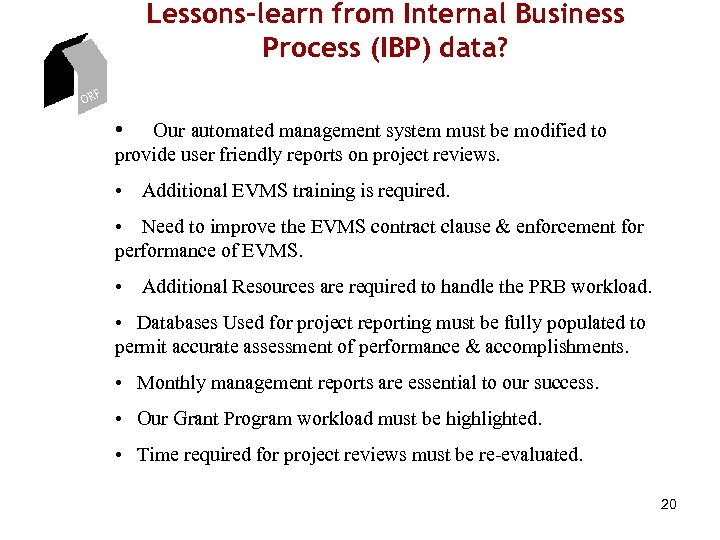 Lessons-learn from Internal Business Process (IBP) data?

ORF

• Our automated management system must be modified to provide user friendly reports on project reviews.

• Additional EVMS training is required.

• Need to improve the EVMS contract clause & enforcement for performance of EVMS.

• Additional Resources are required to handle the PRB workload.

• Databases Used for project reporting must be fully populated to permit accurate assessment of performance & accomplishments.

• Monthly management reports are essential to our success.

• Our Grant Program workload must be highlighted.

• Time required for project reviews must be re-evaluated.

20